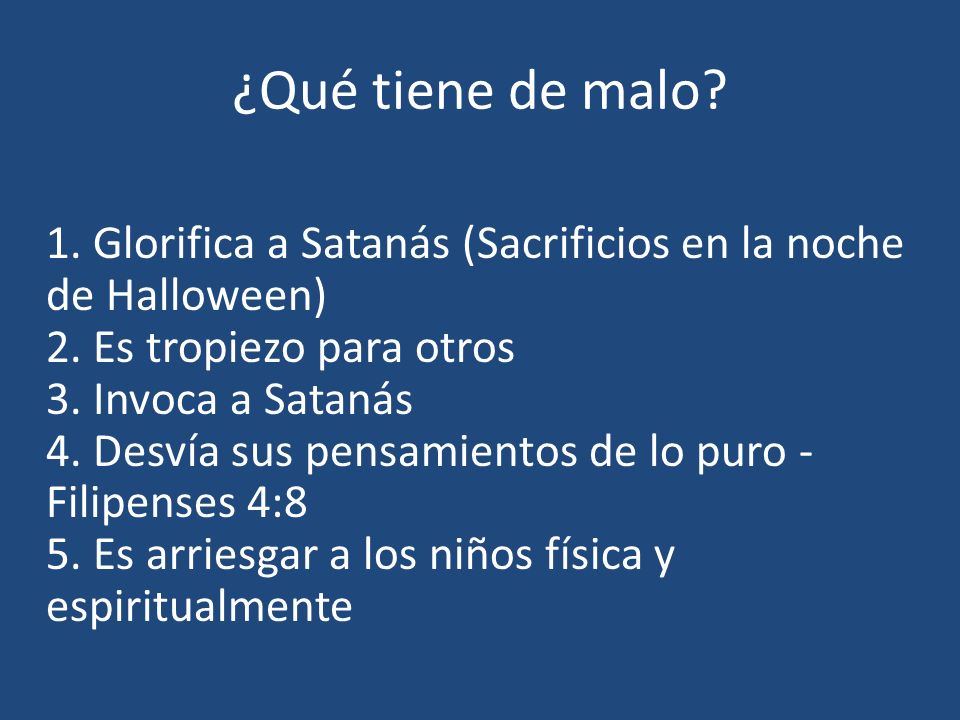 ¿Qué tiene de malo?

1. Glorifica a Satanás (Sacrificios en la noche de Halloween)
2. Es tropiezo para otros
3. Invoca a Satanás
4. Desvía sus pensamientos de lo puro - Filipenses 4:8
5. Es arriesgar a los niños física y espiritualmente